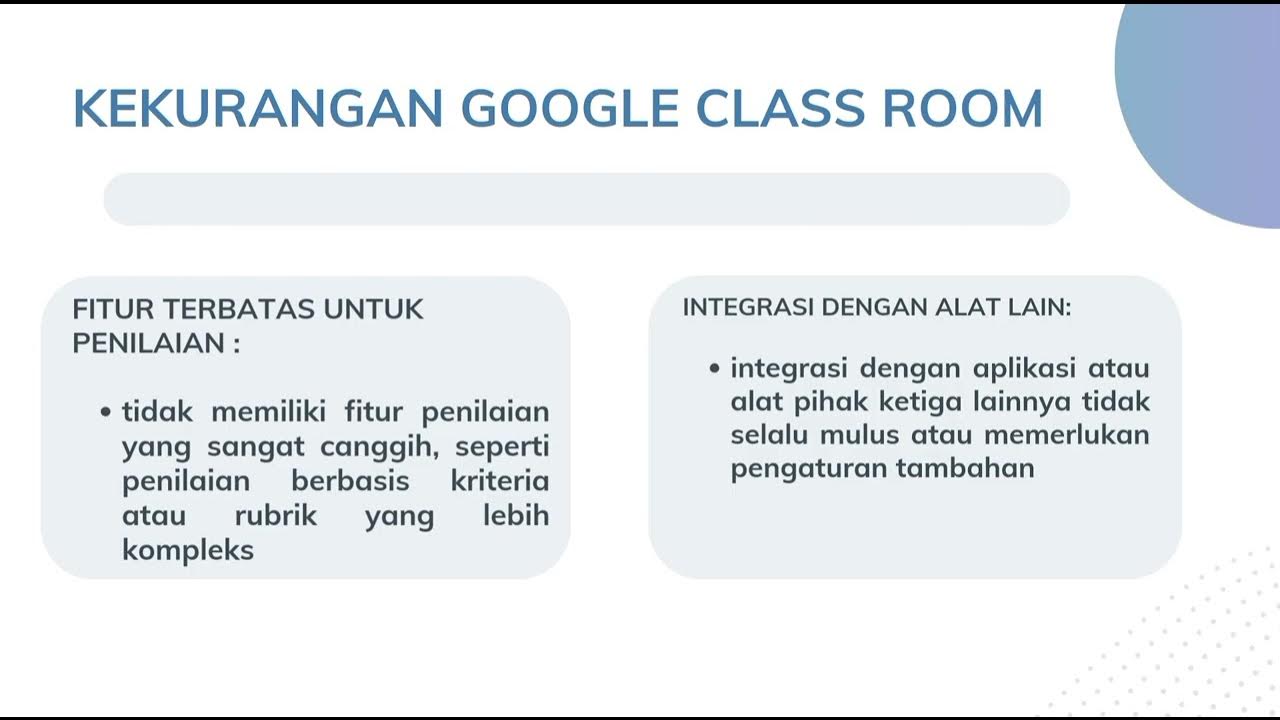 KEKURANGAN GOOGLE CLASS ROOM

FITUR TERBATAS UNTUK PENILAIAN :

• tidak memiliki fitur penilaian yang sangat canggih, seperti penilaian berbasis kriteria atau rubrik yang lebih kompleks

INTEGRASI DENGAN ALAT LAIN:

• integrasi dengan aplikasi atau alat pihak ketiga lainnya tidak selalu mulus atau memerlukan pengaturan tambahan